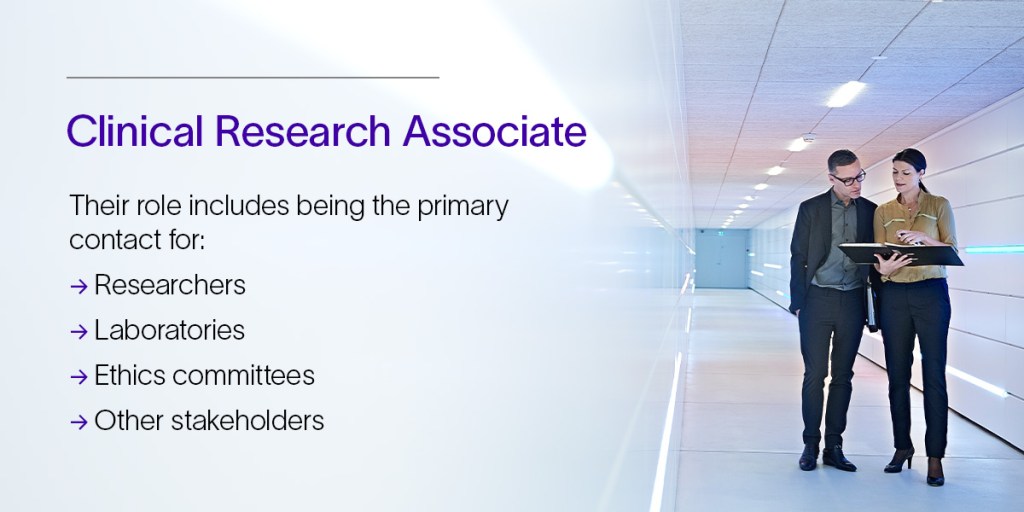 Clinical Research Associate

Their role includes being the primary contact for:

→ Researchers

→ Laboratories

→ Ethics committees

→ Other stakeholders